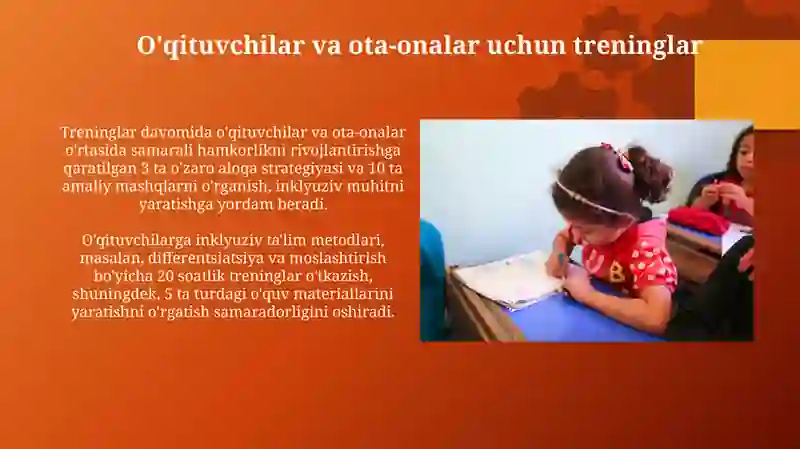 O'qituvchilar va ota-onalar uchun treninglar

Treninglar davomida o'qituvchilar va ota-onalar o'rtasida samarali hamkorlikni rivojlantirishga qaratilgan 3 ta o'zaro aloqa strategiyasi va 10 ta amaliy mashqlarni o'rganish, inklyuziv muhitni yaratishga yordam beradi.

O'qituvchilarga inklyuziv ta'lim metodlari, masalan, differentsiatsiya va moslashtirish bo'yicha 20 soatlik treninglar o'tkazish, shuningdek, 5 ta turdagi o'quv materiallarini yaratishni o'rgatish samaradorligini oshiradi.